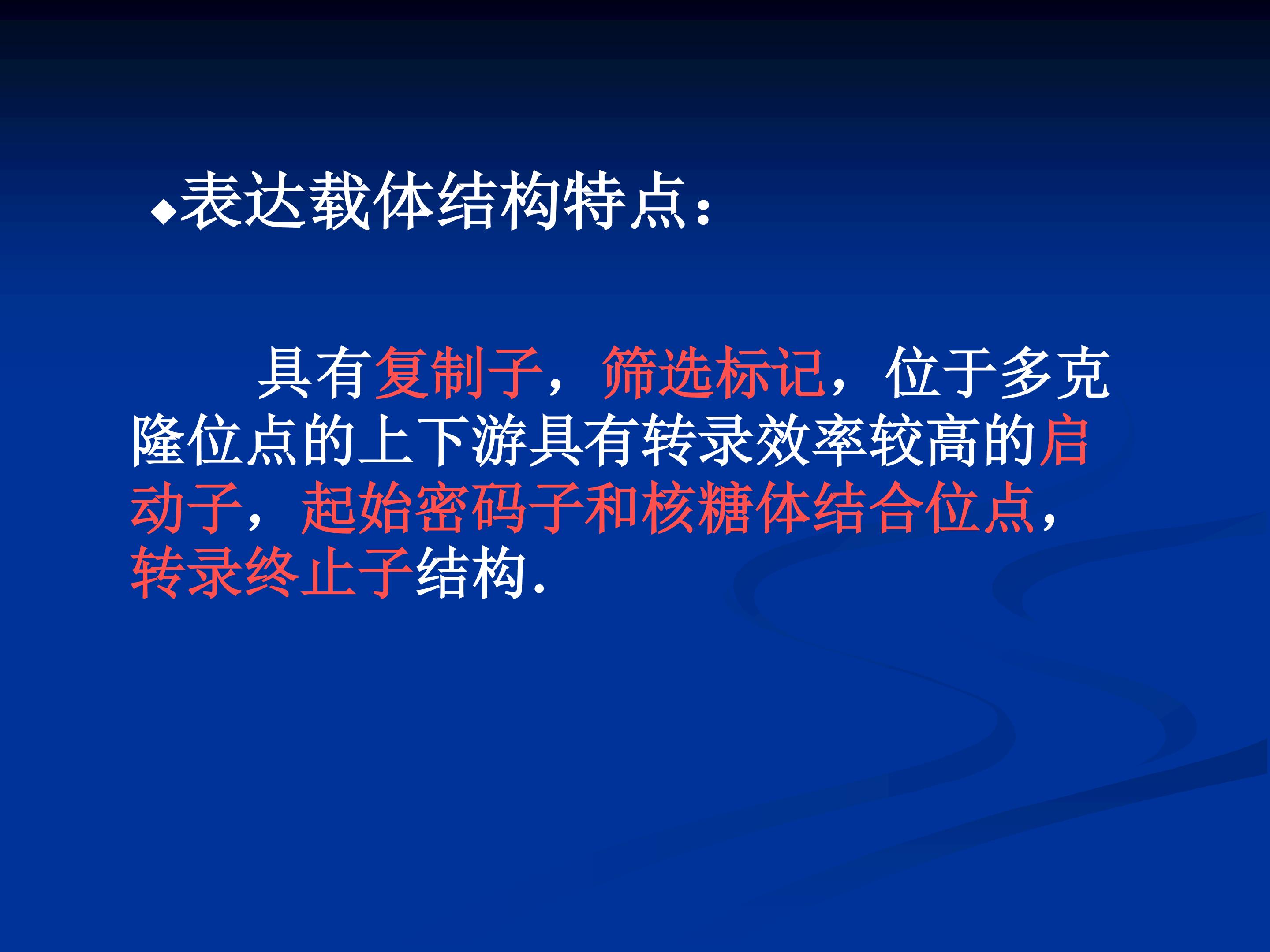 ◆表达载体结构特点：

具有复制子，筛选标记，位于多克隆位点的上下游具有转录效率较高的启动子，起始密码子和核糖体结合位点，转录终止子结构.